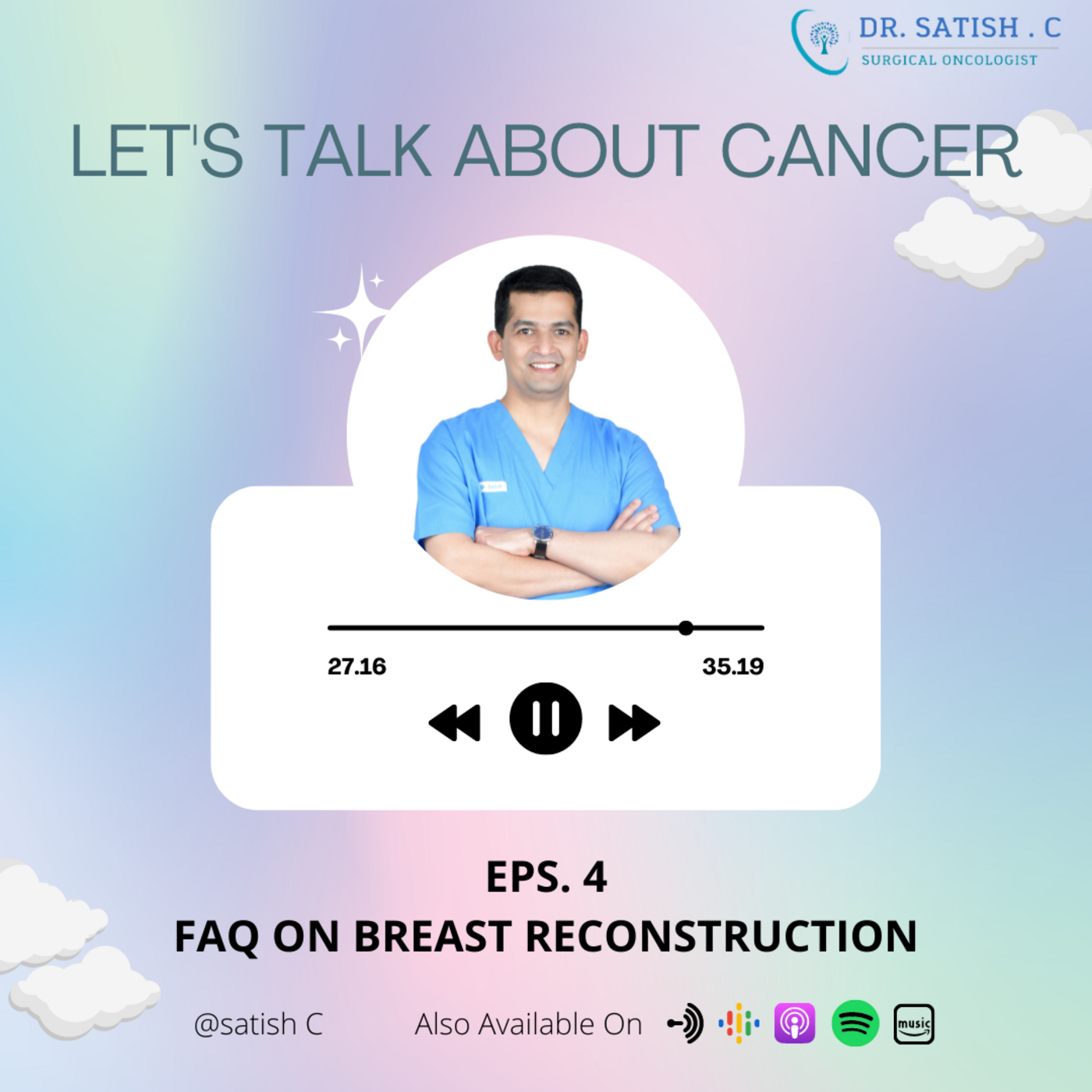 DR. SATISH . C
SURGICAL ONCOLOGIST

LET'S TALK ABOUT CANCER

27.16

35.19

EPS. 4
FAQ ON BREAST RECONSTRUCTION

@satish C

Also Available On

music